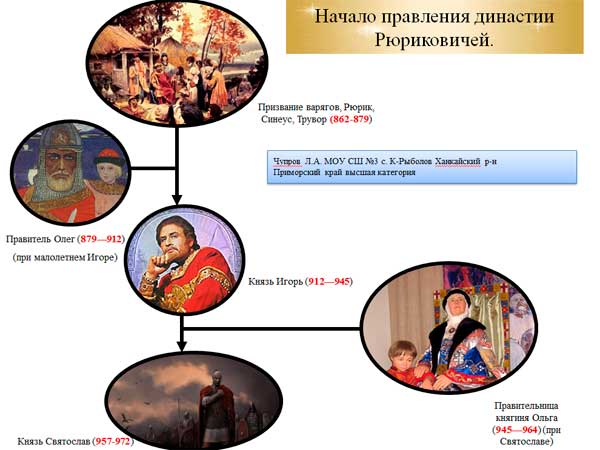 Начало правления династии Рюриковичей.

Призвание варягов, Рюрик, Синеус, Трувор (862-879)

Чупров Л.А. МОУ СШ №3 с. К-Рыболов Ханкайский р-н Приморский край высшая категория

Правитель Олег (879—912)
(при малолетнем Игоре)

Князь Игорь (912—945)

Правительница княгиня Ольга (945—964) (при Святославе)

Князь Святослав (957-972)